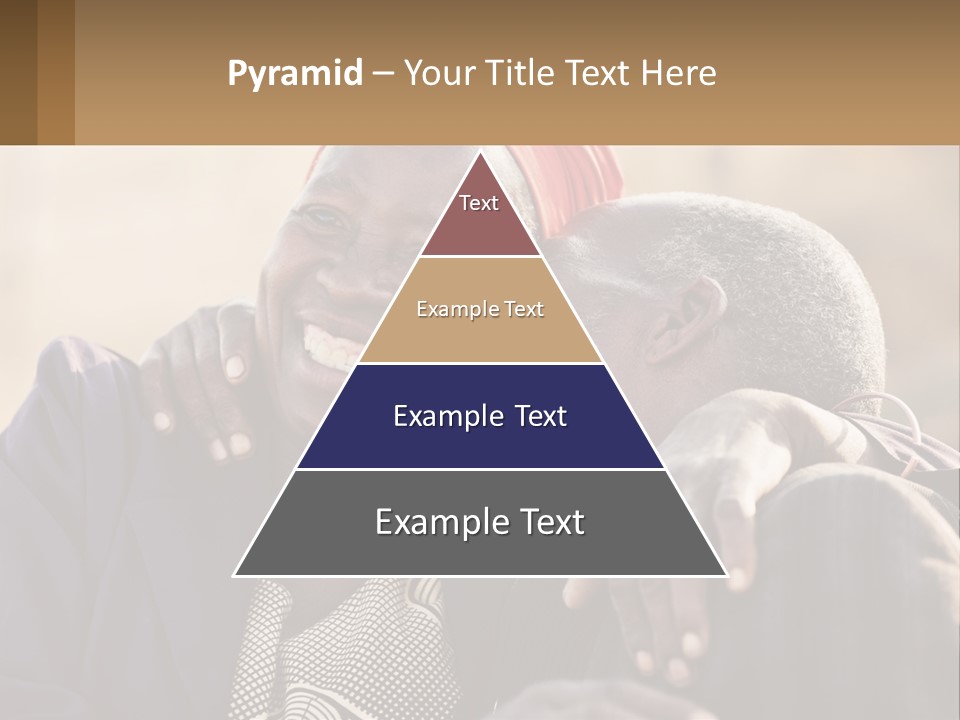 Pyramid – Your Title Text Here

Text

Example Text

Example Text

Example Text